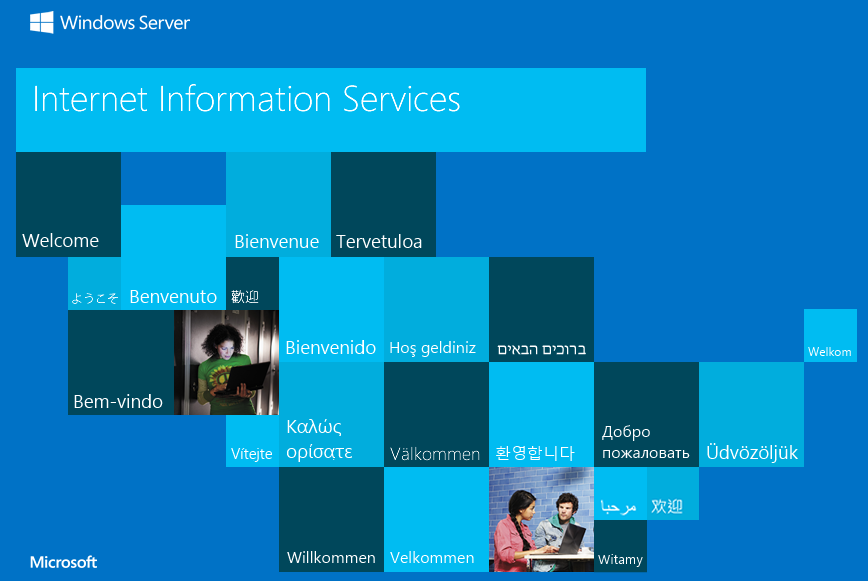 Windows Server

Internet Information Services

Welcome

Bienvenue

Tervetuloa

ようこそ

Benvenuto

歡迎

Bienvenido

Hoş geldiniz

ברוכים הבאים

Welkom

Bem-vindo

Vítejte

Καλώς ορίσατε

Välkommen

환영합니다

Добро пожаловать

Üdvözöljük

مرحبا

欢迎

Willkommen

Velkommen

Witamy

Microsoft